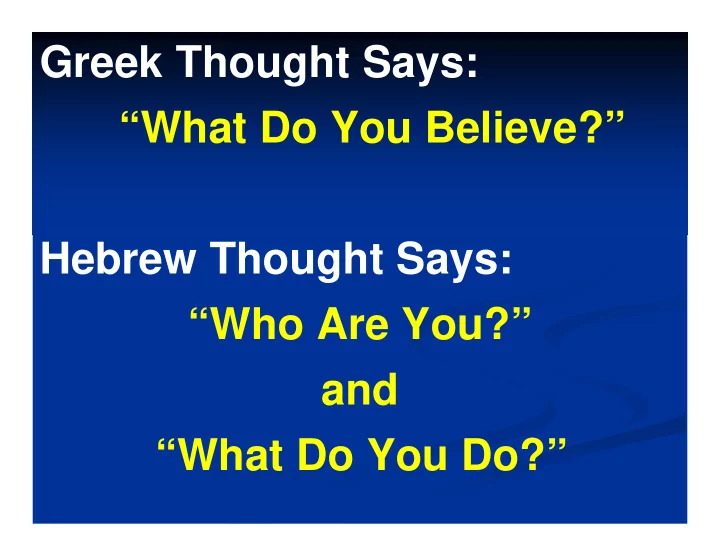 Greek Thought Says:

“What Do You Believe?”

Hebrew Thought Says:

“Who Are You?”

and

“What Do You Do?”